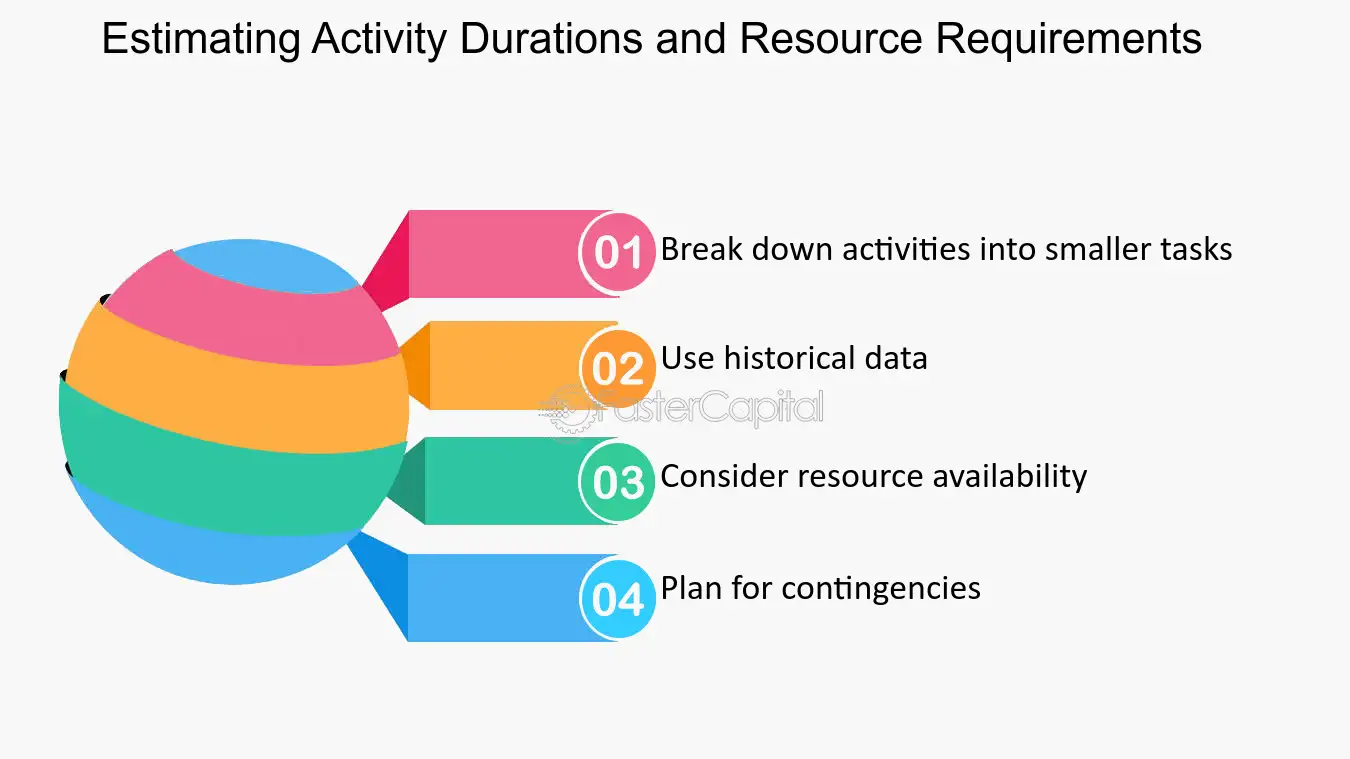 Estimating Activity Durations and Resource Requirements

01 Break down activities into smaller tasks

02 Use historical data

FasterCapital

03 Consider resource availability

04 Plan for contingencies